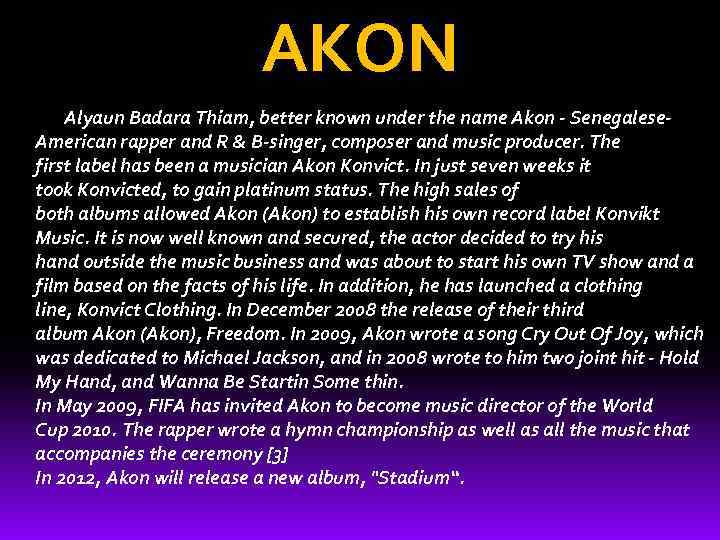 AKON

Alyaun Badara Thiam, better known under the name Akon - Senegalese-American rapper and R & B-singer, composer and music producer. The first label has been a musician Akon Konvict. In just seven weeks it took Konvicted, to gain platinum status. The high sales of both albums allowed Akon (Akon) to establish his own record label Konvikt Music. It is now well known and secured, the actor decided to try his hand outside the music business and was about to start his own TV show and a film based on the facts of his life. In addition, he has launched a clothing line, Konvict Clothing. In December 2008 the release of their third album Akon (Akon), Freedom. In 2009, Akon wrote a song Cry Out Of Joy, which was dedicated to Michael Jackson, and in 2008 wrote to him two joint hit - Hold My Hand, and Wanna Be Startin Some thin.
In May 2009, FIFA has invited Akon to become music director of the World Cup 2010. The rapper wrote a hymn championship as well as all the music that accompanies the ceremony [3]
In 2012, Akon will release a new album, "Stadium".